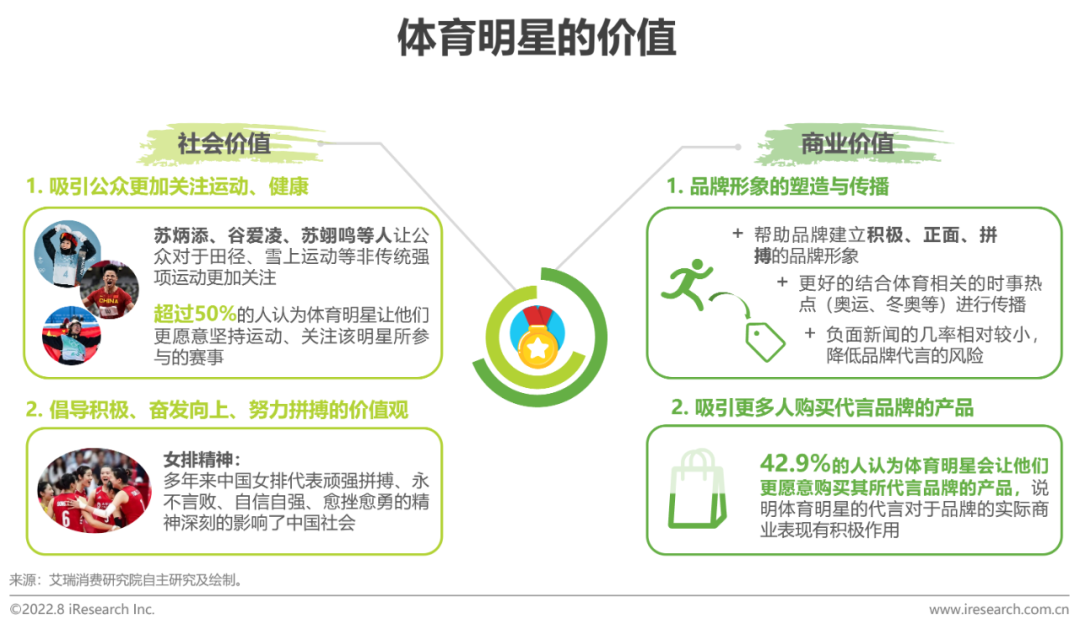 体育明星的价值

社会价值

1. 吸引公众更加关注运动、健康

苏炳添、谷爱凌、苏翊鸣等人让公众对于田径、雪上运动等非传统强项运动更加关注

超过50%的人认为体育明星让他们更愿意坚持运动、关注该明星所参与的赛事

2. 倡导积极、奋发向上、努力拼搏的价值观

女排精神：
多年来中国女排代表顽强拼搏、永不言败、自信自强、愈挫愈勇的精神深刻的影响了中国社会

商业价值

1. 品牌形象的塑造与传播

+ 帮助品牌建立积极、正面、拼搏的品牌形象

+ 更好的结合体育相关的时事热点（奥运、冬奥等）进行传播

+ 负面新闻的几率相对较小，降低品牌代言的风险

2. 吸引更多人购买代言品牌的产品

42.9%的人认为体育明星会让他们更愿意购买其所代言品牌的产品，说明体育明星的代言对于品牌的实际商业表现有积极作用

来源：艾瑞消费研究院自主研究及绘制。

©2022.8 iResearch Inc.

www.iresearch.com.cn